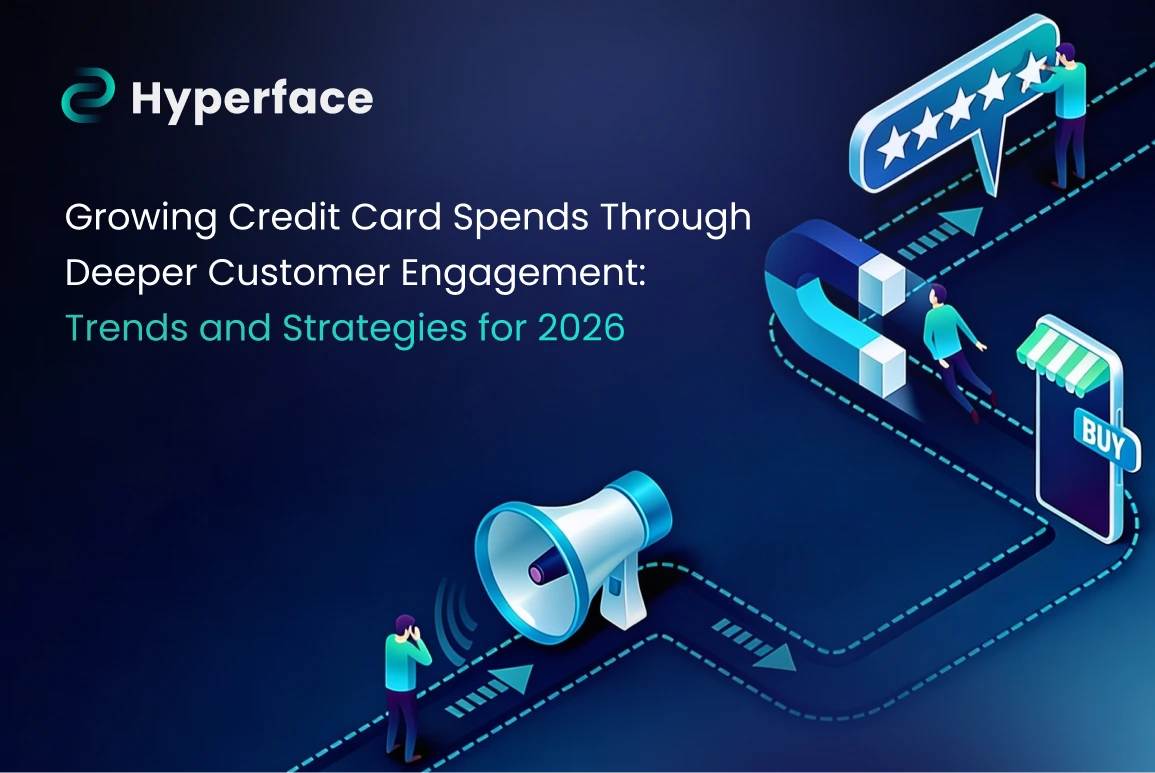 Hyperface

Growing Credit Card Spends Through Deeper Customer Engagement: Trends and Strategies for 2026

BUY